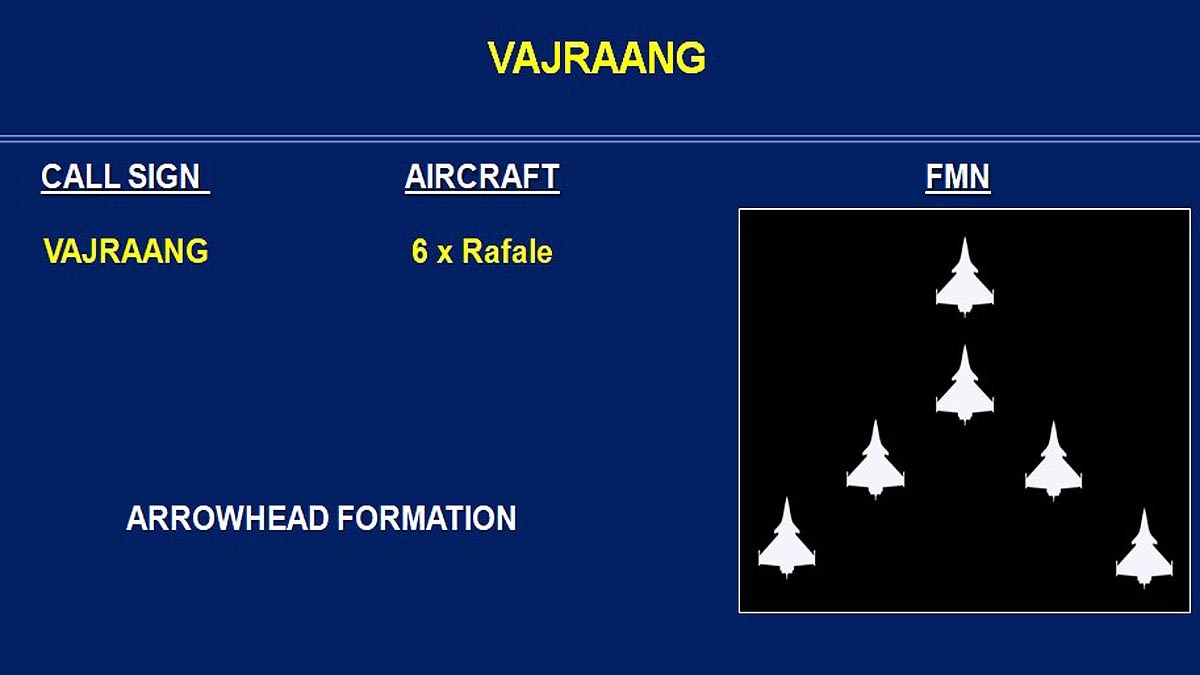 VAJRAANG

| CALL SIGN | AIRCRAFT | FMN |
|---|---|---|
| VAJRAANG | 6 x Rafale | |

ARROWHEAD FORMATION